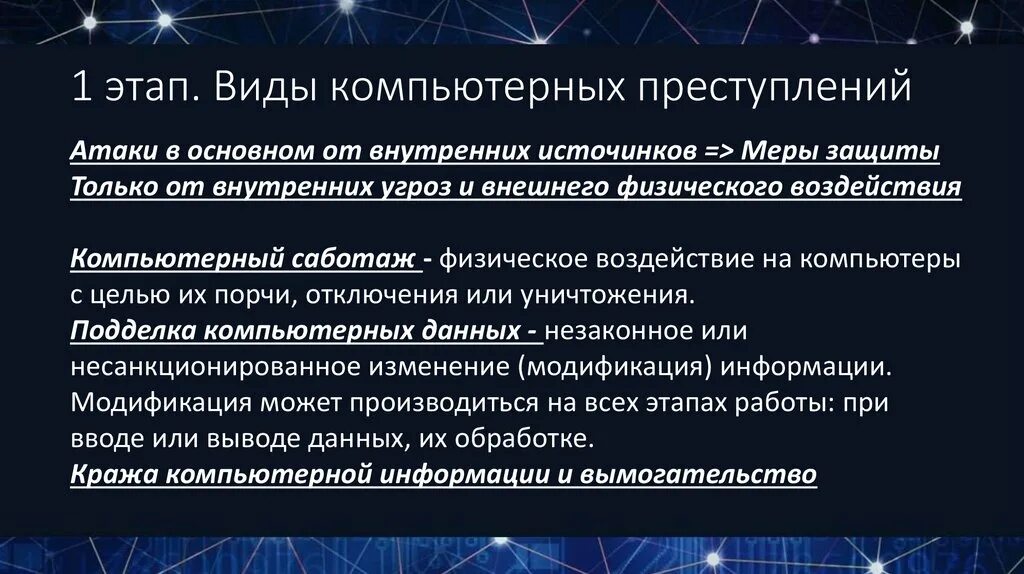 1 этап. Виды компьютерных преступлений

Атаки в основном от внутренних источинков => Меры защиты Только от внутренних угроз и внешнего физического воздействия

Компьютерный саботаж - физическое воздействие на компьютеры с целью их порчи, отключения или уничтожения.
Подделка компьютерных данных - незаконное или несанкционированное изменение (модификация) информации. Модификация может производиться на всех этапах работы: при вводе или выводе данных, их обработке.
Кража компьютерной информации и вымогательство